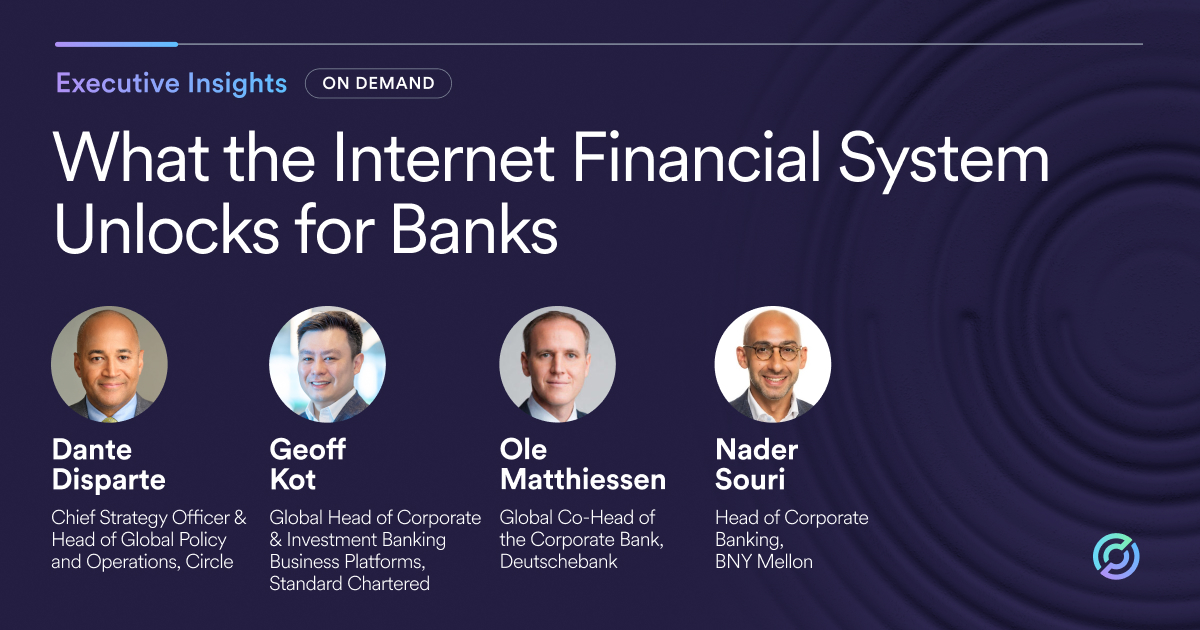 Executive Insights ON DEMAND

What the Internet Financial System Unlocks for Banks

Dante Disparte
Chief Strategy Officer & Head of Global Policy and Operations, Circle

Geoff Kot
Global Head of Corporate & Investment Banking Business Platforms, Standard Chartered

Ole Matthiessen
Global Co-Head of the Corporate Bank, Deutschebank

Nader Souri
Head of Corporate Banking, BNY Mellon